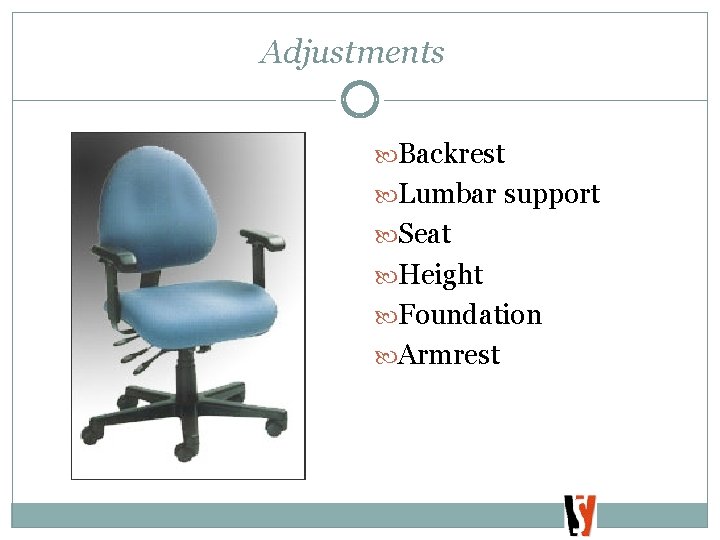 Adjustments

Backrest
Lumbar support
Seat
Height
Foundation
Armrest